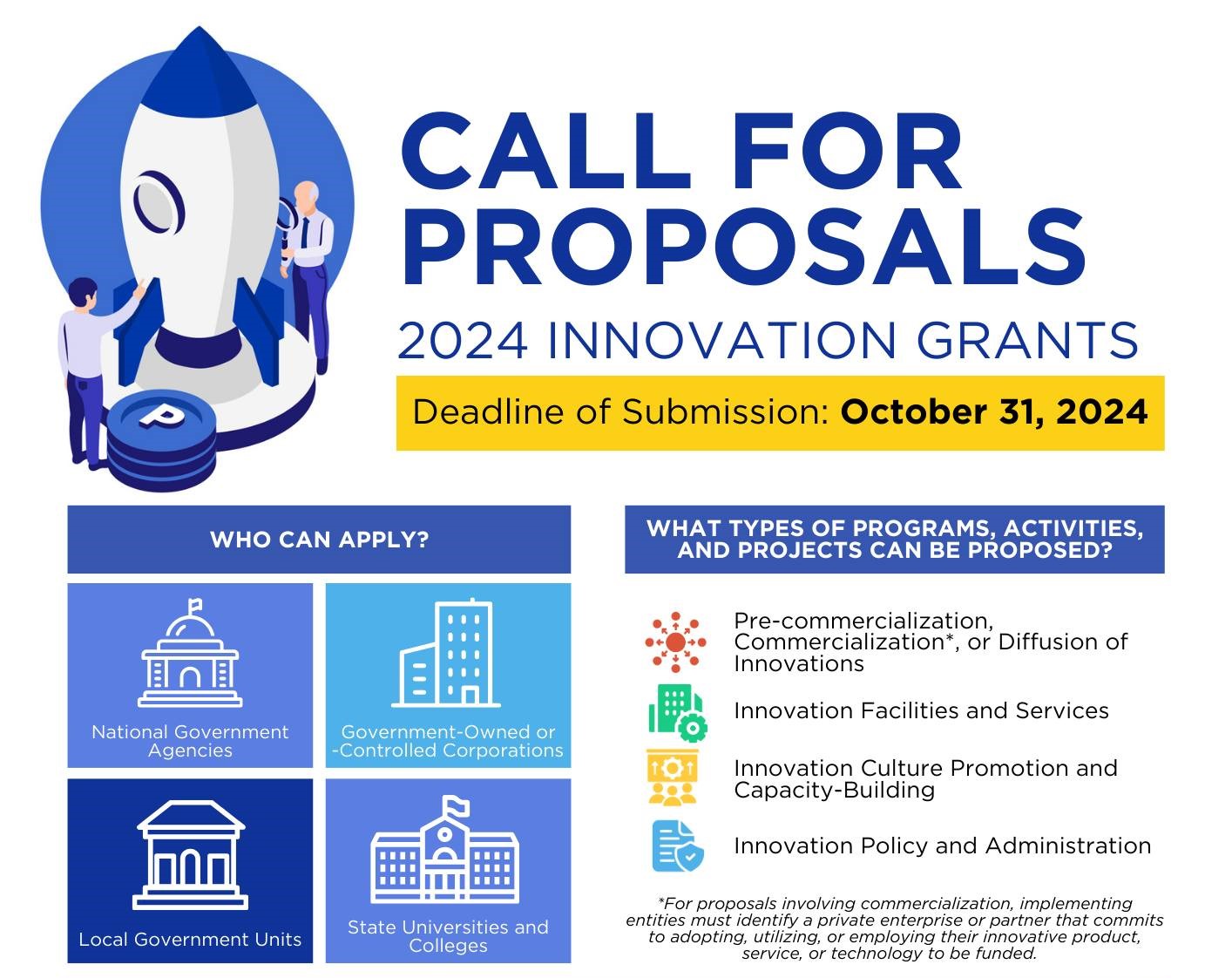 CALL FOR PROPOSALS
2024 INNOVATION GRANTS
Deadline of Submission: October 31, 2024

WHO CAN APPLY?

National Government Agencies

Government-Owned or -Controlled Corporations

Local Government Units

State Universities and Colleges

WHAT TYPES OF PROGRAMS, ACTIVITIES, AND PROJECTS CAN BE PROPOSED?

Pre-commercialization, Commercialization*, or Diffusion of Innovations

Innovation Facilities and Services

Innovation Culture Promotion and Capacity-Building

Innovation Policy and Administration

*For proposals involving commercialization, implementing entities must identify a private enterprise or partner that commits to adopting, utilizing, or employing their innovative product, service, or technology to be funded.